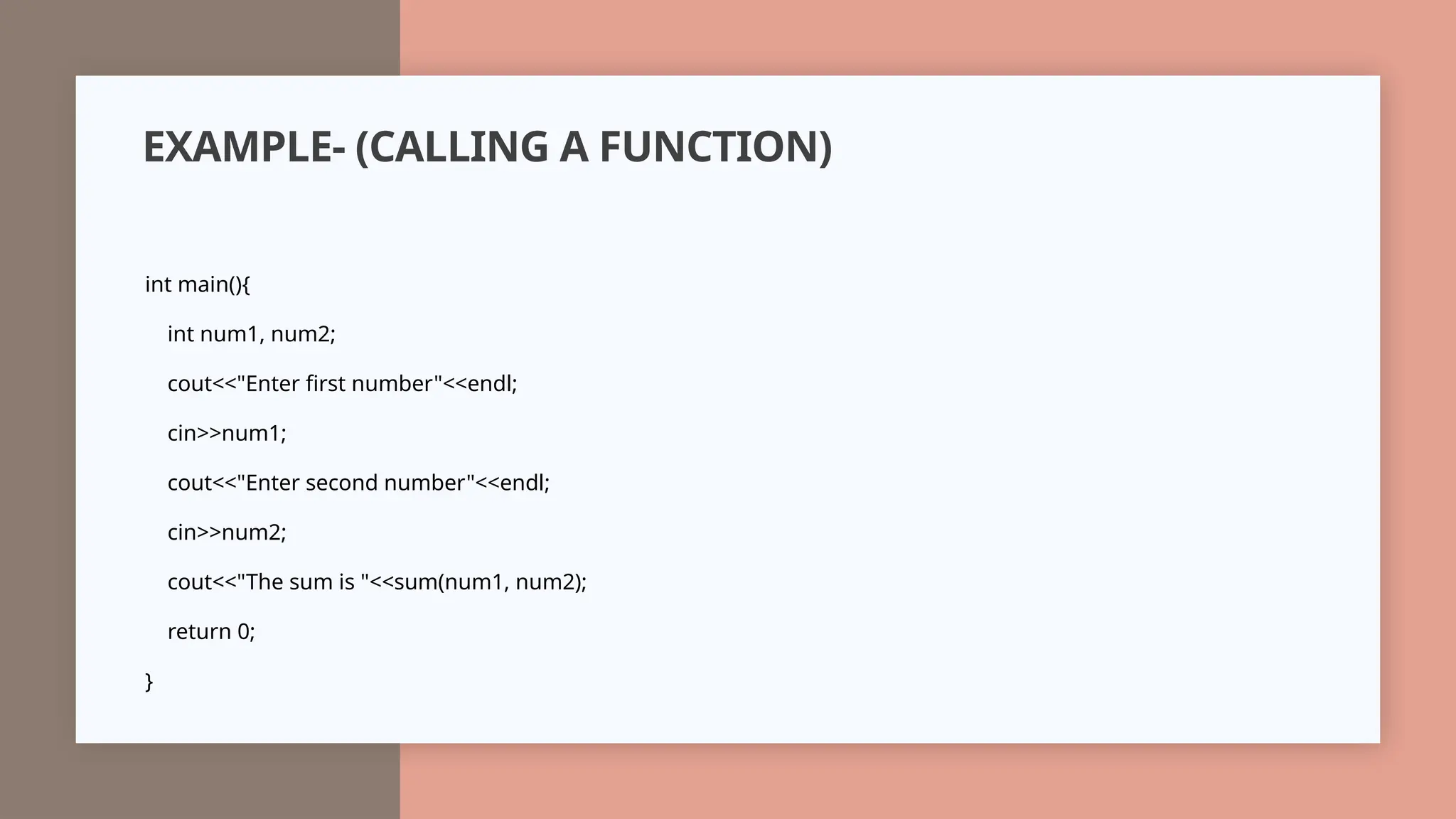 EXAMPLE- (CALLING A FUNCTION)

int main(){

int num1, num2;

cout<<"Enter first number"<<endl;

cin>>num1;

cout<<"Enter second number"<<endl;

cin>>num2;

cout<<"The sum is "<<sum(num1, num2);

return 0;

}